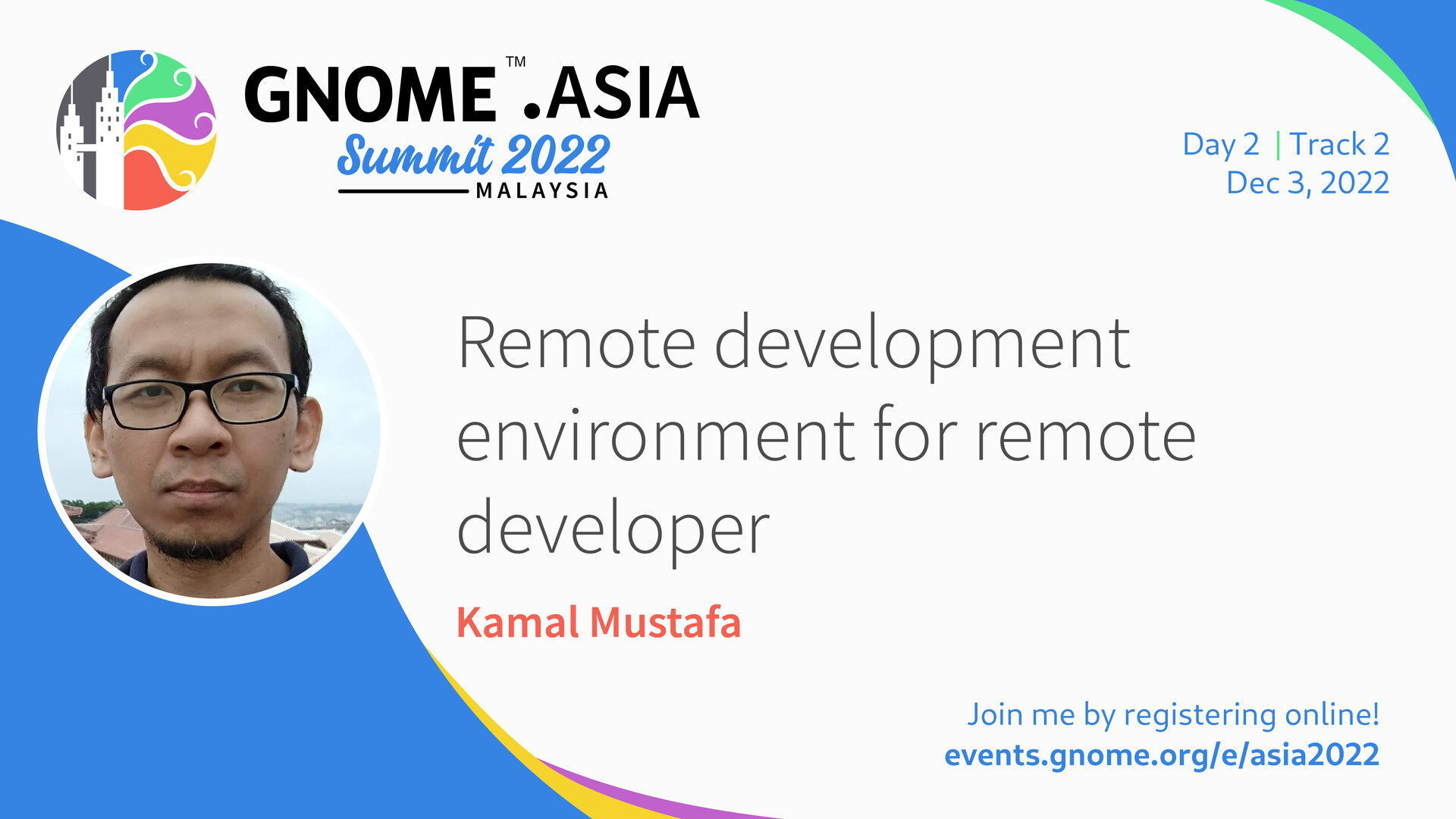 GNOME™.ASIA
Summit 2022
MALAYSIA

Day 2 | Track 2
Dec 3, 2022

Remote development environment for remote developer

Kamal Mustafa

Join me by registering online!
events.gnome.org/e/asia2022